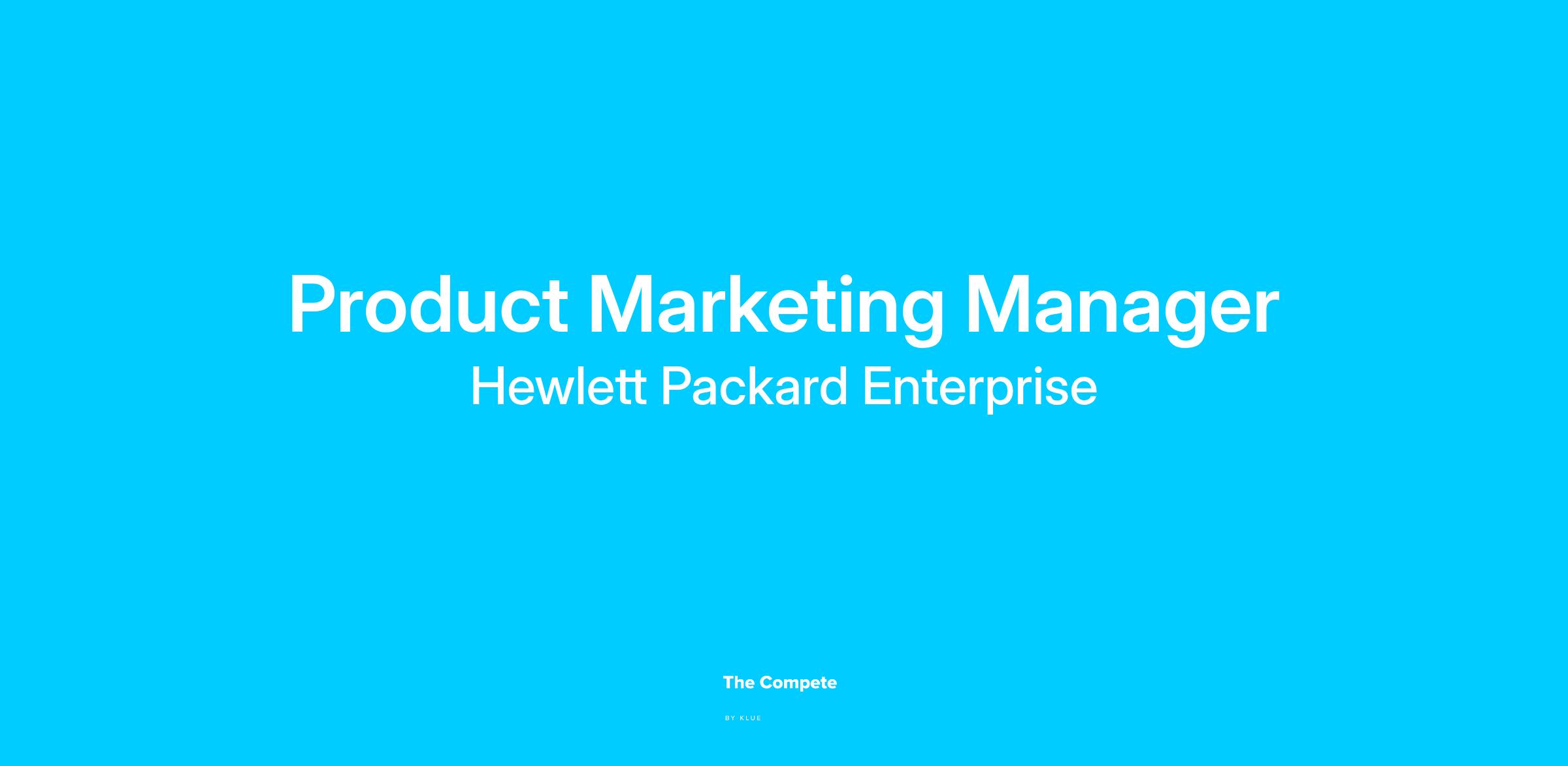 Product Marketing Manager
Hewlett Packard Enterprise

The Compete

BY KLUE